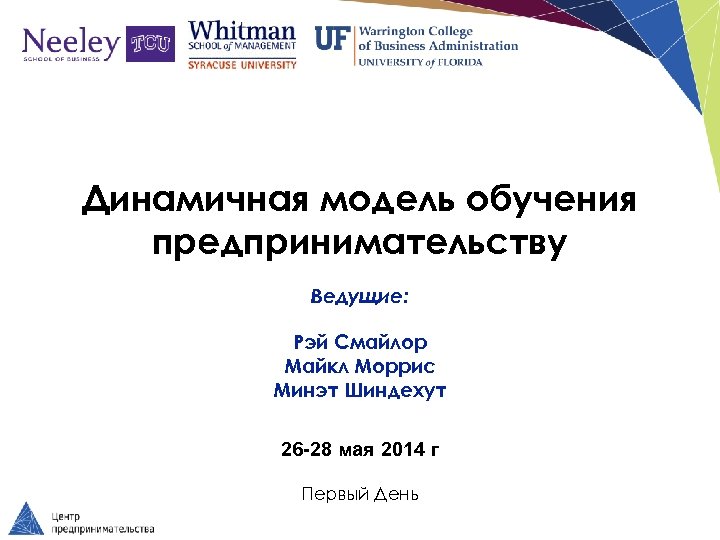 Neeley
SCHOOL OF BUSINESS
TCU

Whitman
SCHOOL of MANAGEMENT
SYRACUSE UNIVERSITY

UF Warrington College of Business Administration
UNIVERSITY of FLORIDA

Динамичная модель обучения предпринимательству

Ведущие:

Рэй Смайлор
Майкл Моррис
Минэт Шиндехут

26-28 мая 2014 г

Первый День

Центр предпринимательства